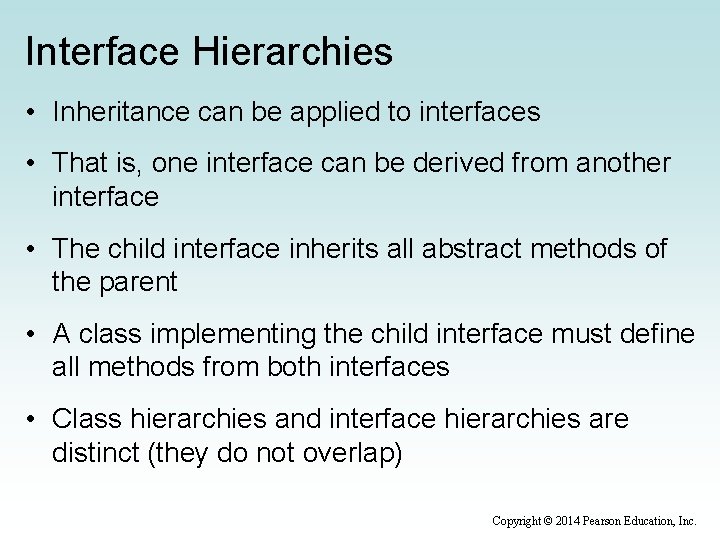 Interface Hierarchies

• Inheritance can be applied to interfaces

• That is, one interface can be derived from another interface

• The child interface inherits all abstract methods of the parent

• A class implementing the child interface must define all methods from both interfaces

• Class hierarchies and interface hierarchies are distinct (they do not overlap)

Copyright © 2014 Pearson Education, Inc.